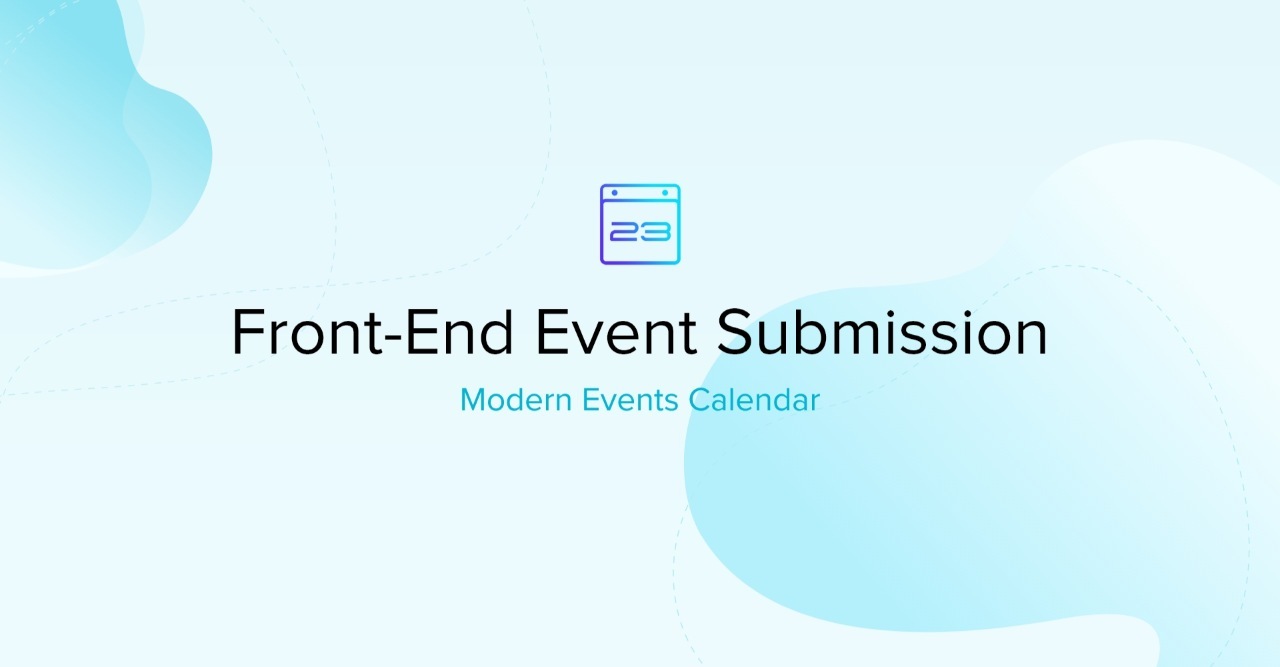 23

Front-End Event Submission

Modern Events Calendar